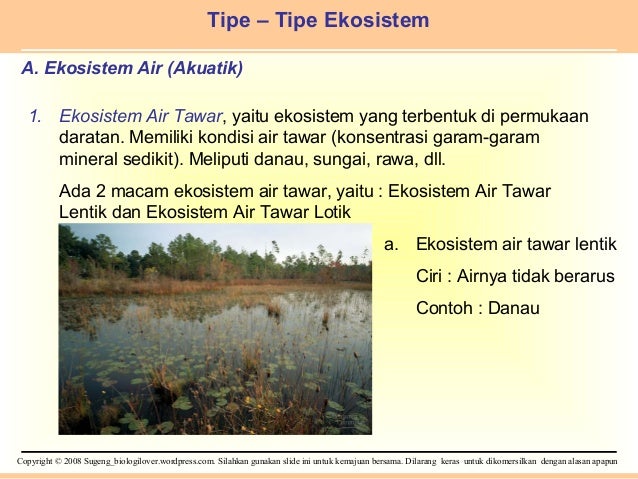 Tipe – Tipe Ekosistem

A. Ekosistem Air (Akuatik)

1. Ekosistem Air Tawar, yaitu ekosistem yang terbentuk di permukaan daratan. Memiliki kondisi air tawar (konsentrasi garam-garam mineral sedikit). Meliputi danau, sungai, rawa, dll.

Ada 2 macam ekosistem air tawar, yaitu : Ekosistem Air Tawar Lentik dan Ekosistem Air Tawar Lotik

a. Ekosistem air tawar lentik

Ciri : Airnya tidak berarus

Contoh : Danau

Copyright © 2008 Sugeng_biologilover.wordpress.com. Silahkan gunakan slide ini untuk kemajuan bersama. Dilarang keras untuk dikomersilkan dengan alasan apapun